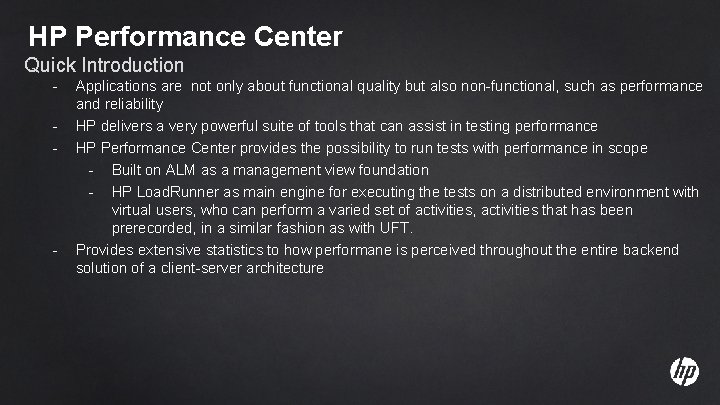 HP Performance Center

Quick Introduction

- Applications are not only about functional quality but also non-functional, such as performance and reliability
- HP delivers a very powerful suite of tools that can assist in testing performance
- HP Performance Center provides the possibility to run tests with performance in scope
  - Built on ALM as a management view foundation
  - HP LoadRunner as main engine for executing the tests on a distributed environment with virtual users, who can perform a varied set of activities, activities that has been prerecorded, in a similar fashion as with UFT.
- Provides extensive statistics to how performane is perceived throughout the entire backend solution of a client-server architecture

hp